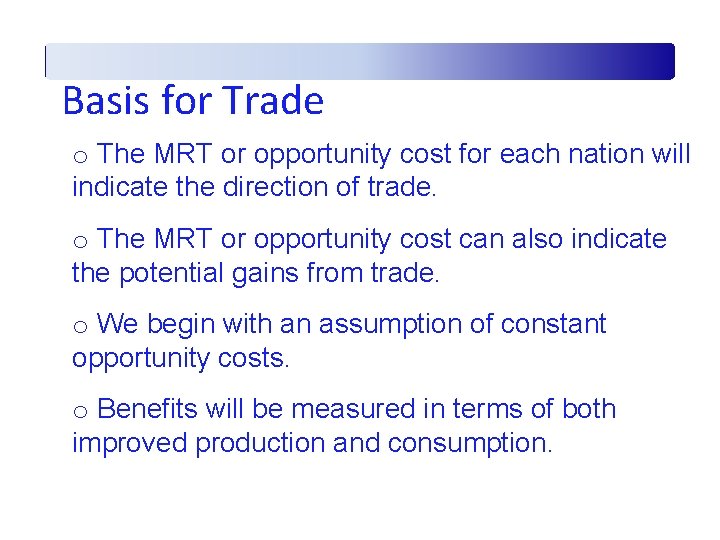 Basis for Trade

o The MRT or opportunity cost for each nation will indicate the direction of trade.

o The MRT or opportunity cost can also indicate the potential gains from trade.

o We begin with an assumption of constant opportunity costs.

o Benefits will be measured in terms of both improved production and consumption.